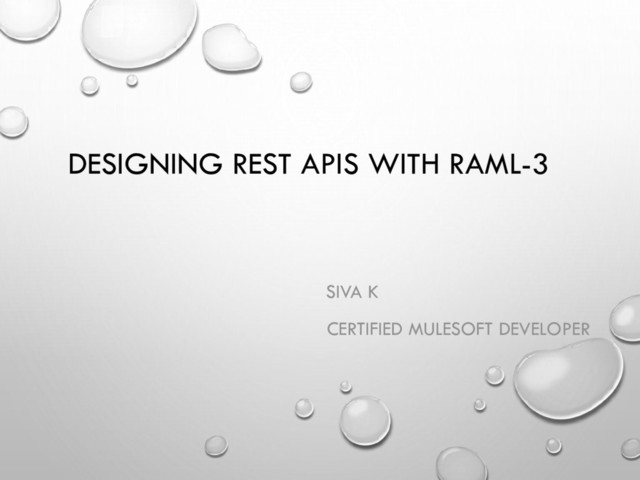 DESIGNING REST APIS WITH RAML-3

SIVA K

CERTIFIED MULESOFT DEVELOPER